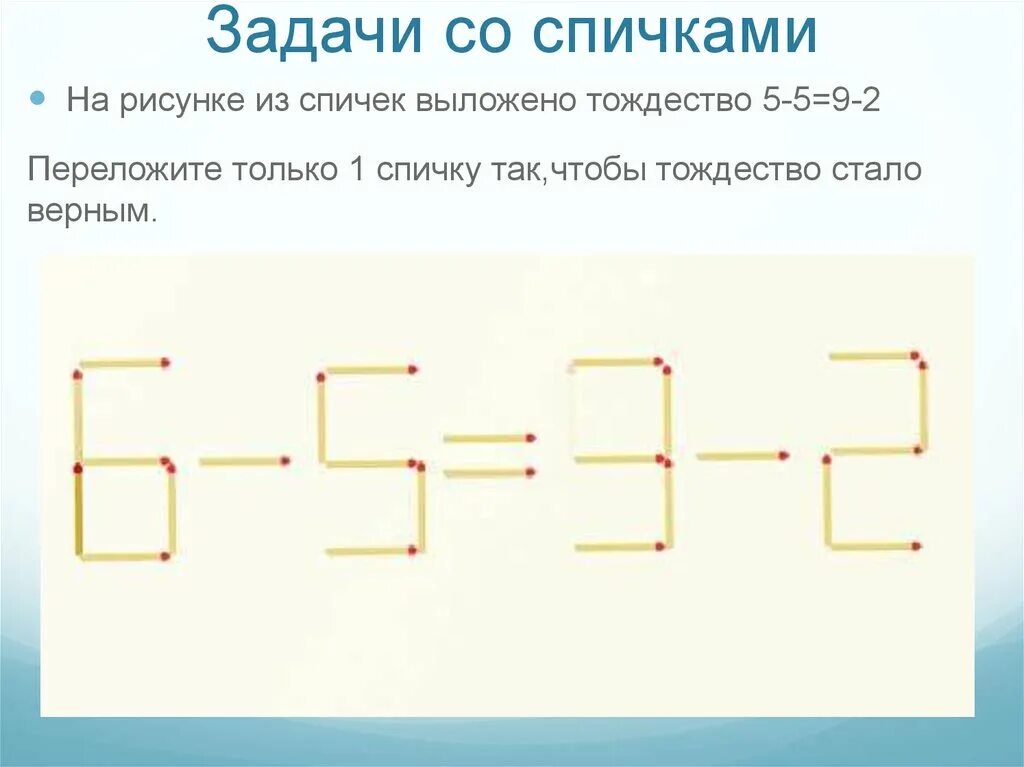 Задачи со спичками

На рисунке из спичек выложено тождество 5-5=9-2

Переложите только 1 спичку так,чтобы тождество стало верным.

6-5=9-2